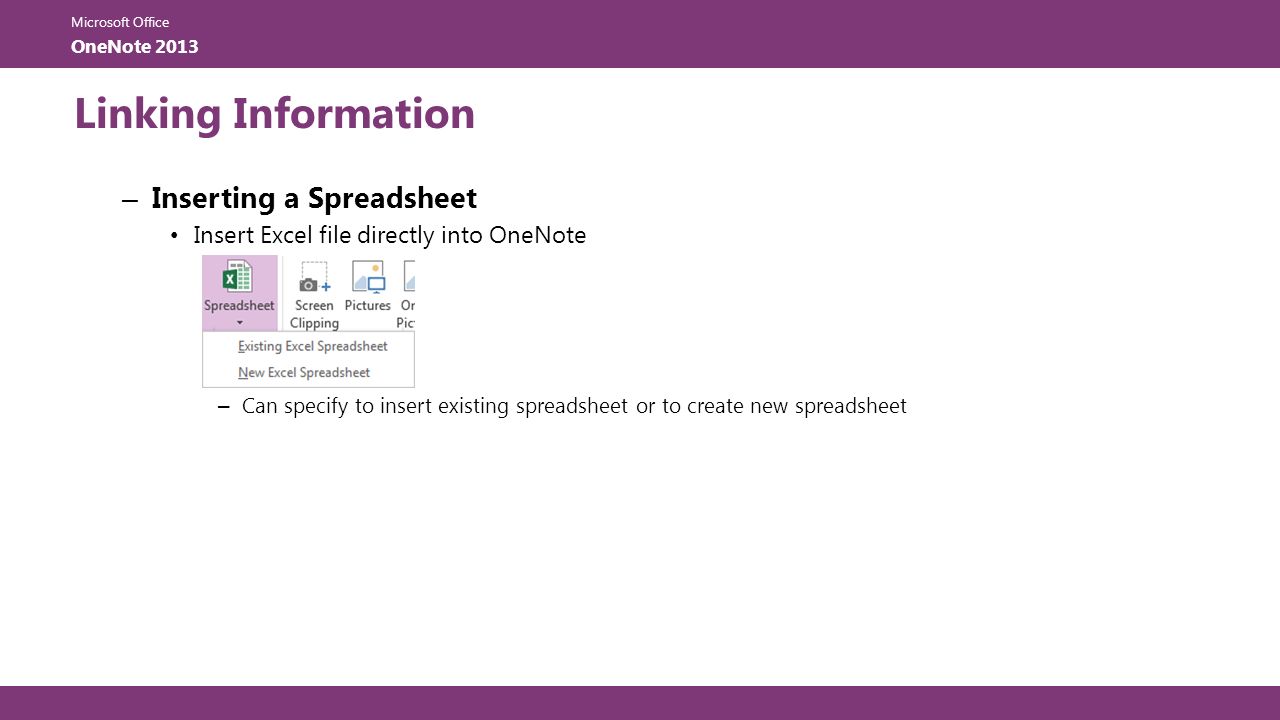 Microsoft Office
OneNote 2013

Linking Information

– Inserting a Spreadsheet
• Insert Excel file directly into OneNote

Spreadsheet
Screen Clipping
Pictures
On Pic

Existing Excel Spreadsheet
New Excel Spreadsheet

– Can specify to insert existing spreadsheet or to create new spreadsheet